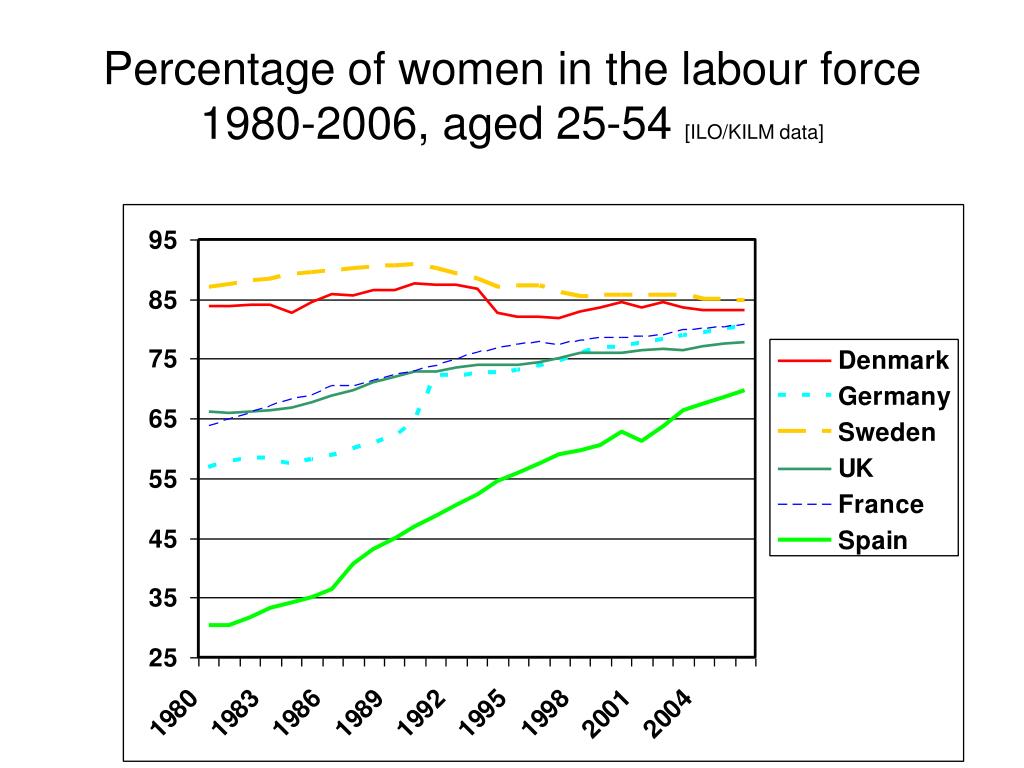 Percentage of women in the labour force 1980-2006, aged 25-54 [ILO/KILM data]

95
85
75
65
55
45
35
25

1980
1983
1986
1989
1992
1995
1998
2001
2004

Denmark
Germany
Sweden
UK
France
Spain